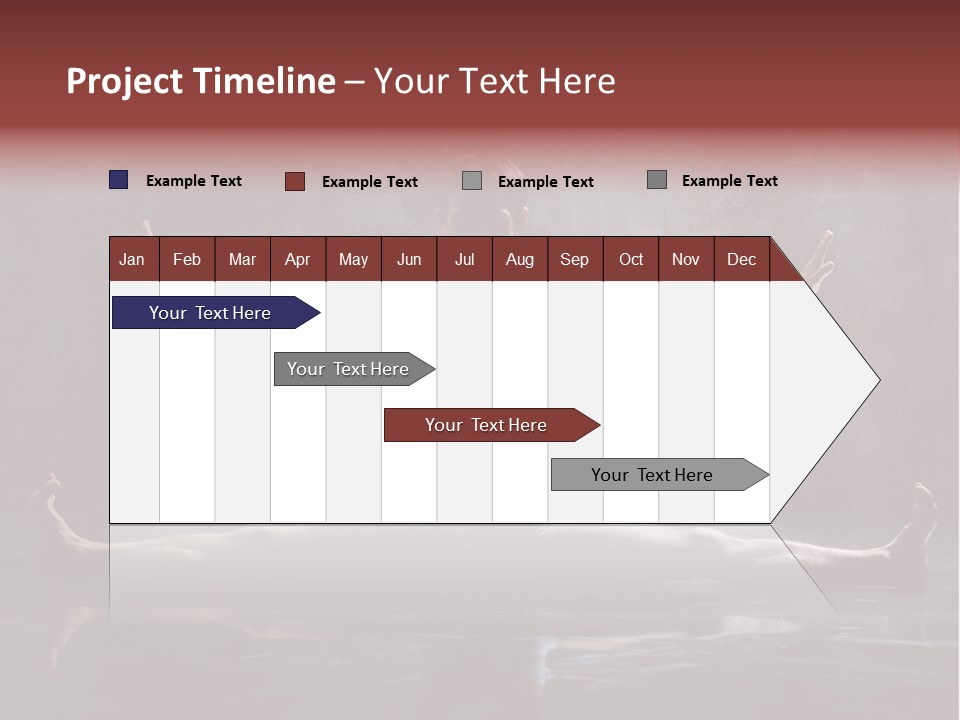 Project Timeline – Your Text Here

Example Text Example Text Example Text Example Text

| Jan | Feb | Mar | Apr | May | Jun | Jul | Aug | Sep | Oct | Nov | Dec |
|---|---|---|---|---|---|---|---|---|---|---|---|

Your Text Here

Your Text Here

Your Text Here

Your Text Here